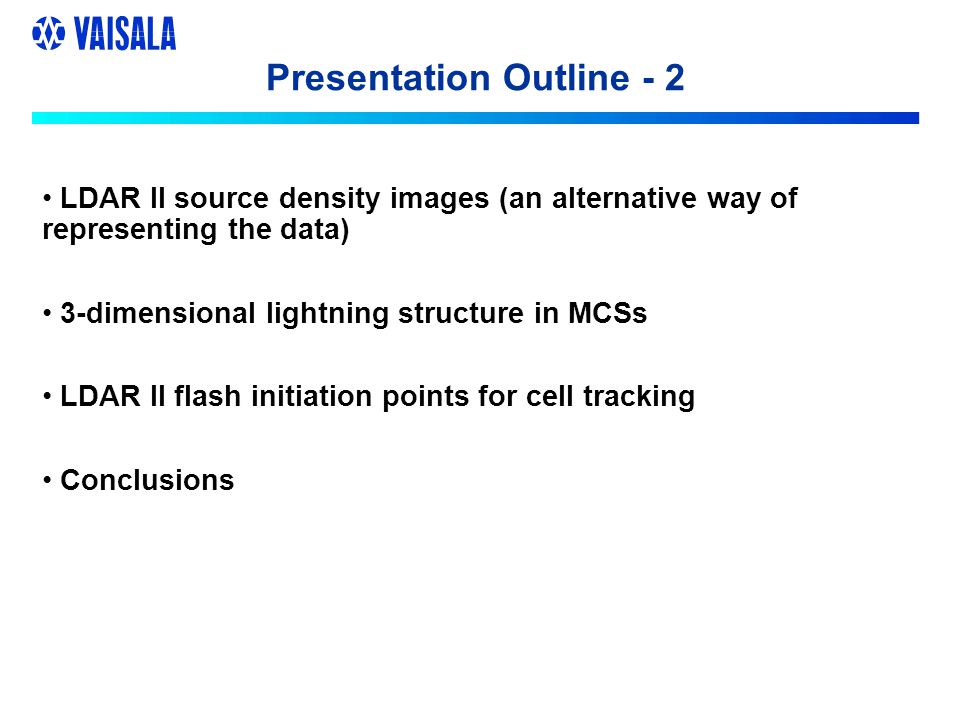 VAISALA

Presentation Outline - 2

• LDAR II source density images (an alternative way of representing the data)

• 3-dimensional lightning structure in MCSs

• LDAR II flash initiation points for cell tracking

• Conclusions